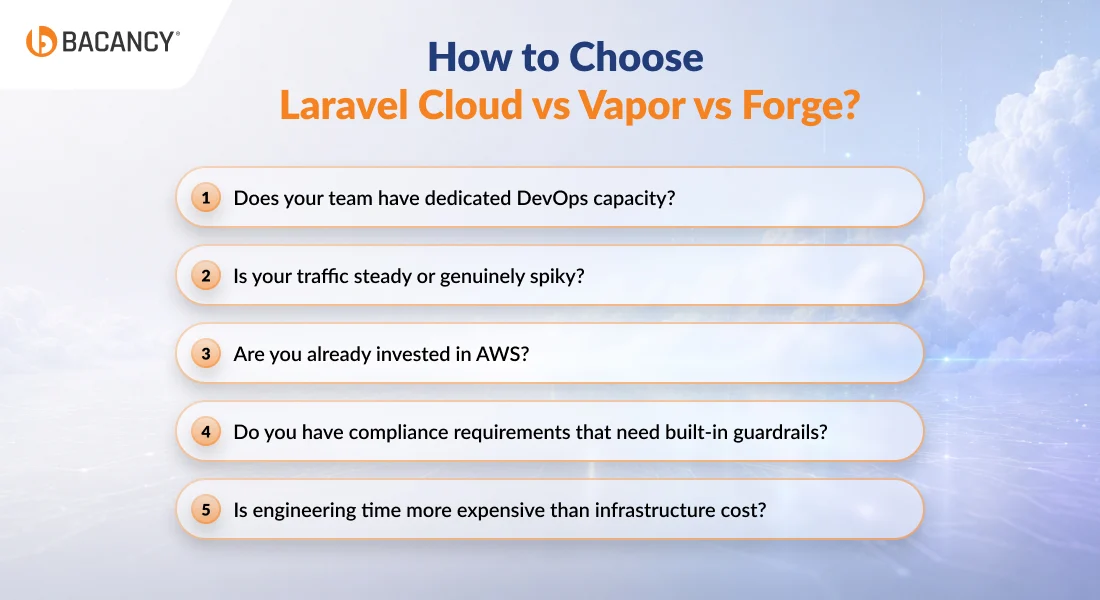 BACANCY®

How to Choose
Laravel Cloud vs Vapor vs Forge?

1 Does your team have dedicated DevOps capacity?

2 Is your traffic steady or genuinely spiky?

3 Are you already invested in AWS?

4 Do you have compliance requirements that need built-in guardrails?

5 Is engineering time more expensive than infrastructure cost?